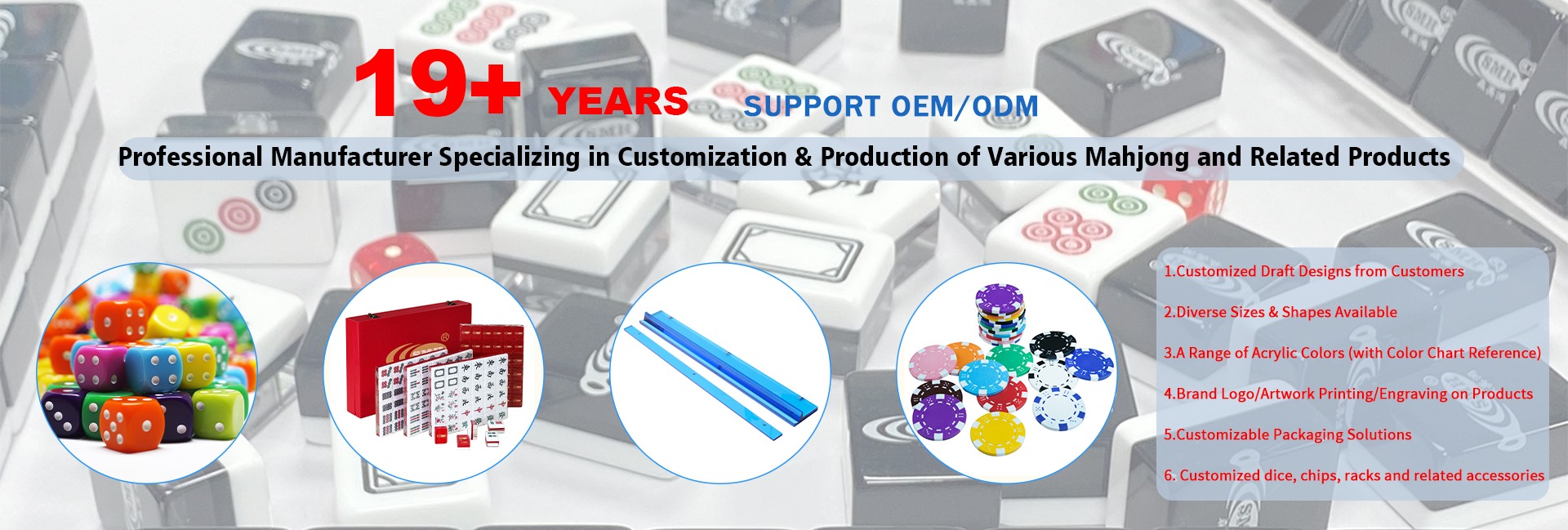 19+ YEARS SUPPORT OEM/ODM

Professional Manufacturer Specializing in Customization & Production of Various Mahjong and Related Products

1.Customized Draft Designs from Customers

2.Diverse Sizes & Shapes Available

3.A Range of Acrylic Colors (with Color Chart Reference)

4.Brand Logo/Artwork Printing/Engraving on Products

5.Customizable Packaging Solutions

6. Customized dice, chips, racks and related accessories